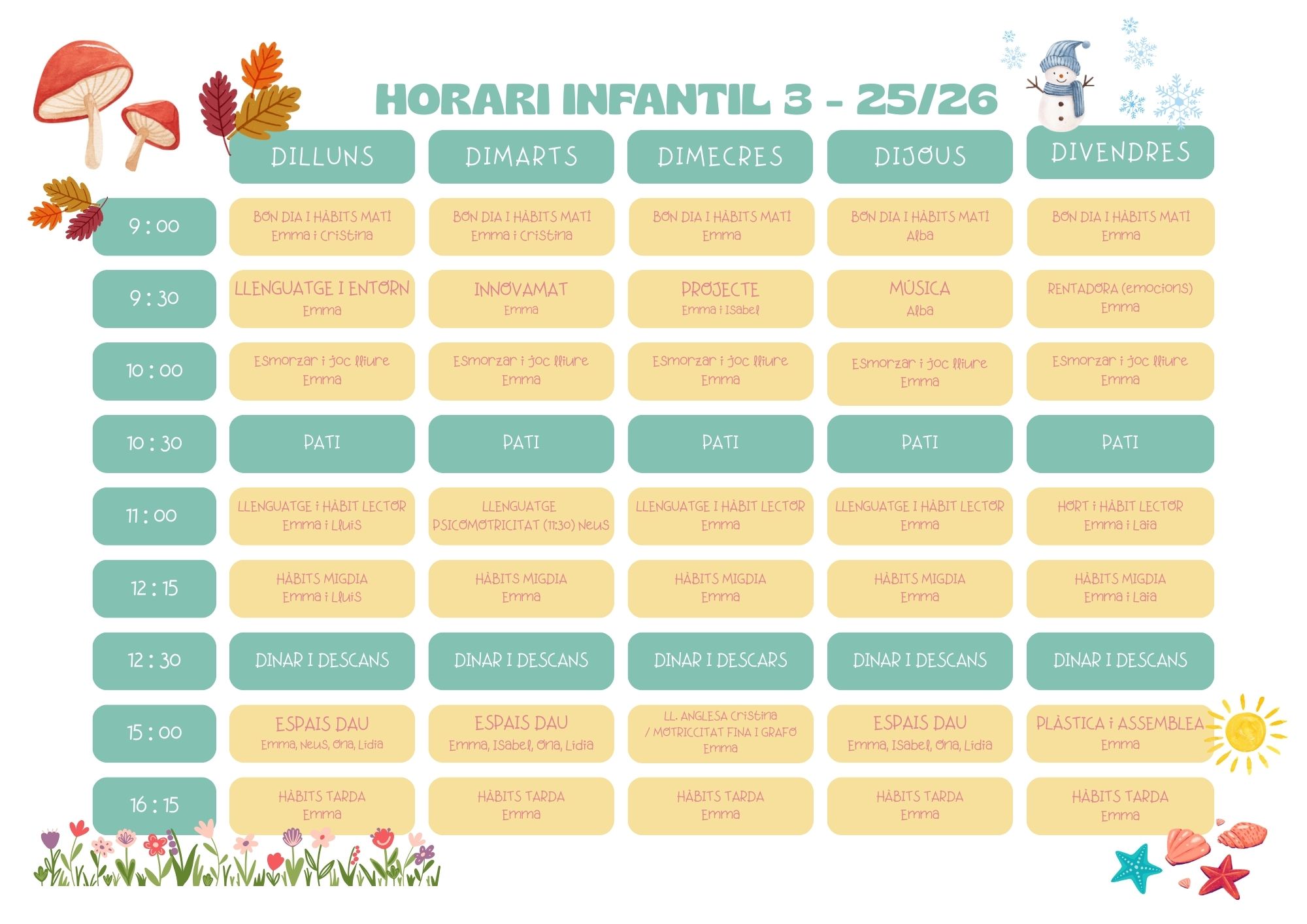 HORARI INFANTIL 3 - 25/26

| | DILLUNS | DIMARTS | DIMECRES | DIJOUS | DIVENDRES |
|---|---|---|---|---|---|
| 9 : 00 | BON DIA I HÀBITS MATÍ Emma i Cristina | BON DIA I HÀBITS MATÍ Emma i Cristina | BON DIA I HÀBITS MATÍ Emma | BON DIA I HÀBITS MATÍ Alba | BON DIA I HÀBITS MATÍ Emma |
| 9 : 30 | LLENGUATGE I ENTORN Emma | INNOVAMAT Emma | PROJECTE Emma i Isabel | MÚSICA Alba | RENTADORA (emocions) Emma |
| 10 : 00 | Esmorzar i joc lliure Emma | Esmorzar i joc lliure Emma | Esmorzar i joc lliure Emma | Esmorzar i joc lliure Emma | Esmorzar i joc lliure Emma |
| 10 : 30 | PATI | PATI | PATI | PATI | PATI |
| 11 : 00 | LLENGUATGE i HÀBIT LECTOR Emma i Lluís | LLENGUATGE PSICOMOTRICITAT (11:30) Neus | LLENGUATGE I HÀBIT LECTOR Emma | LLENGUATGE I HÀBIT LECTOR Emma | HORT i HÀBIT LECTOR Emma i Laia |
| 12 : 15 | HÀBITS MIGDIA Emma i Lluís | HÀBITS MIGDIA Emma | HÀBITS MIGDIA Emma | HÀBITS MIGDIA Emma | HÀBITS MIGDIA Emma i Laia |
| 12 : 30 | DINAR I DESCANS | DINAR I DESCANS | DINAR I DESCARS | DINAR I DESCANS | DINAR I DESCANS |
| 15 : 00 | ESPAIS DAU Emma, Neus, Ona, Lidia | ESPAIS DAU Emma, Isabel, Ona, Lidia | LL. ANGLESA Cristina / MOTRICCITAT FINA I GRAFO Emma | ESPAIS DAU Emma, Isabel, Ona, Lidia | PLÀSTICA i ASSEMBLEA Emma |
| 16 : 15 | HÀBITS TARDA Emma | HÀBITS TARDA Emma | HÀBITS TARDA Emma | HÀBITS TARDA Emma | HÀBITS TARDA Emma |